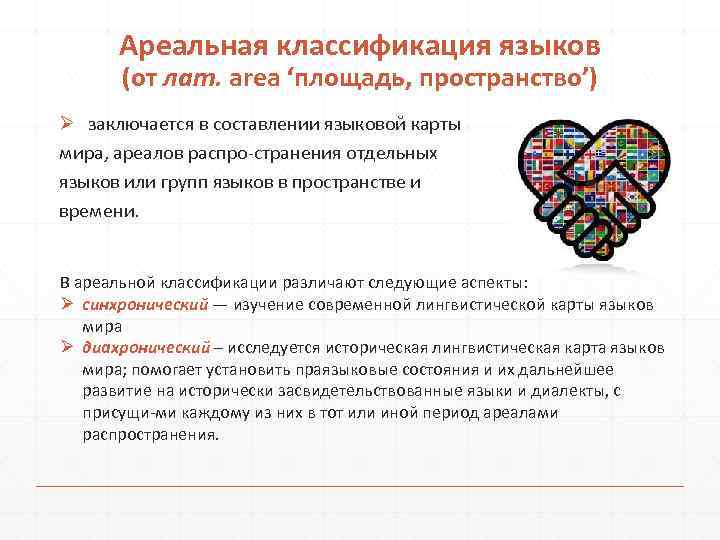 Ареальная классификация языков
(от лат. area ‘площадь, пространство’)

➢ заключается в составлении языковой карты мира, ареалов распро-странения отдельных языков или групп языков в пространстве и времени.

В ареальной классификации различают следующие аспекты:
➢ синхронический — изучение современной лингвистической карты языков мира
➢ диахронический – исследуется историческая лингвистическая карта языков мира; помогает установить праязыковые состояния и их дальнейшее развитие на исторически засвидетельствованные языки и диалекты, с присущи-ми каждому из них в тот или иной период ареалами распространения.